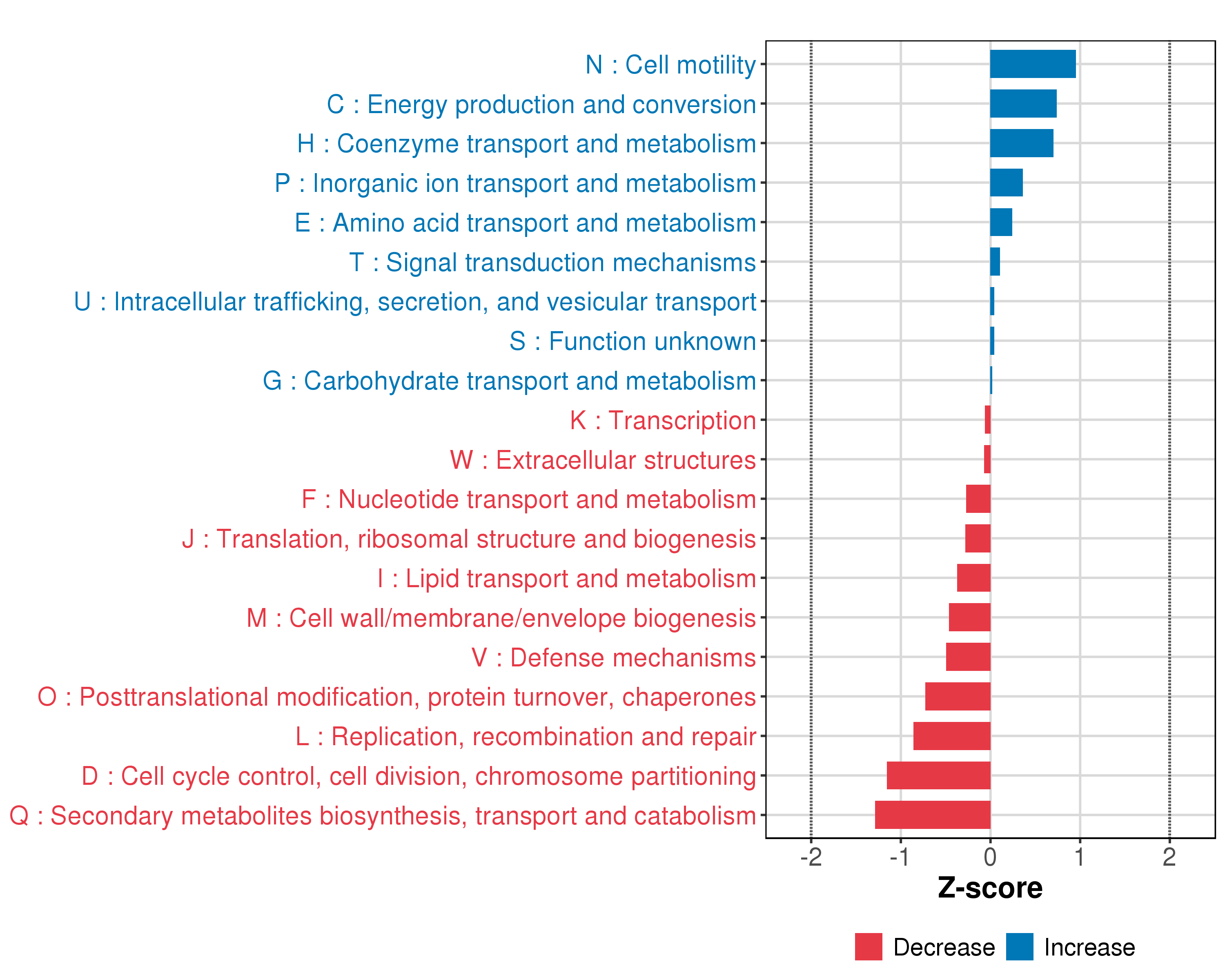 N : Cell motility
C : Energy production and conversion
H : Coenzyme transport and metabolism
P : Inorganic ion transport and metabolism
E : Amino acid transport and metabolism
T : Signal transduction mechanisms
U : Intracellular trafficking, secretion, and vesicular transport
S : Function unknown
G : Carbohydrate transport and metabolism
K : Transcription
W : Extracellular structures
F : Nucleotide transport and metabolism
J : Translation, ribosomal structure and biogenesis
I : Lipid transport and metabolism
M : Cell wall/membrane/envelope biogenesis
V : Defense mechanisms
O : Posttranslational modification, protein turnover, chaperones
L : Replication, recombination and repair
D : Cell cycle control, cell division, chromosome partitioning
Q : Secondary metabolites biosynthesis, transport and catabolism

-2 -1 0 1 2
Z-score

Decrease Increase